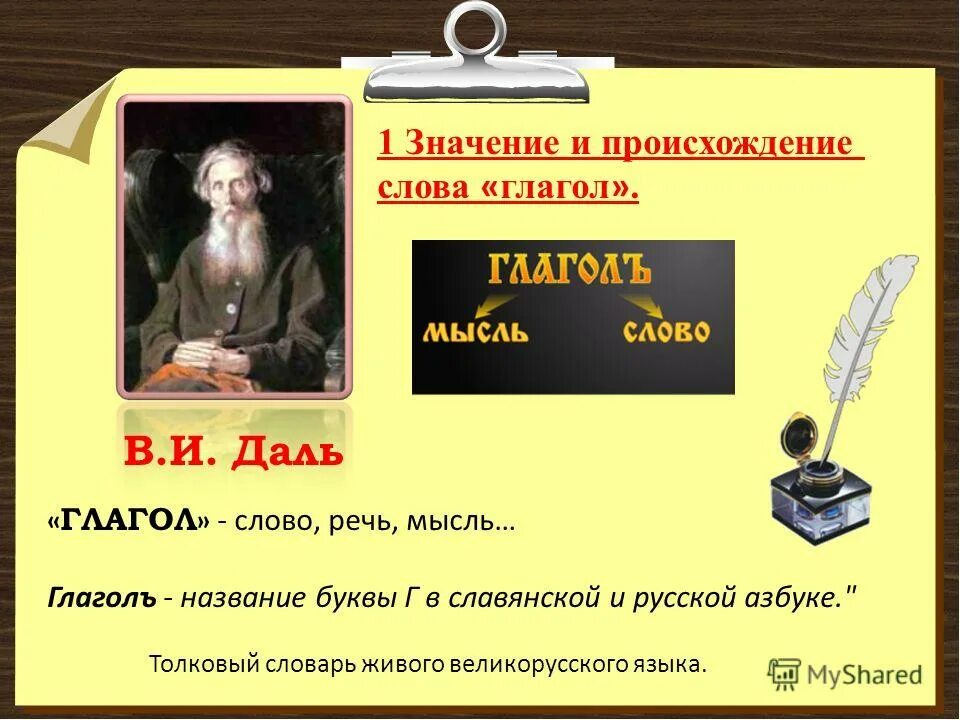 1 Значение и происхождение слова «глагол».

ГЛАГОЛЪ

МЫСЛЬ

СЛОВО

В.И. Даль

«ГЛАГОЛ» - слово, речь, мысль…

Глаголъ - название буквы Г в славянской и русской азбуке."

Толковый словарь живого великорусского языка.

MyShared